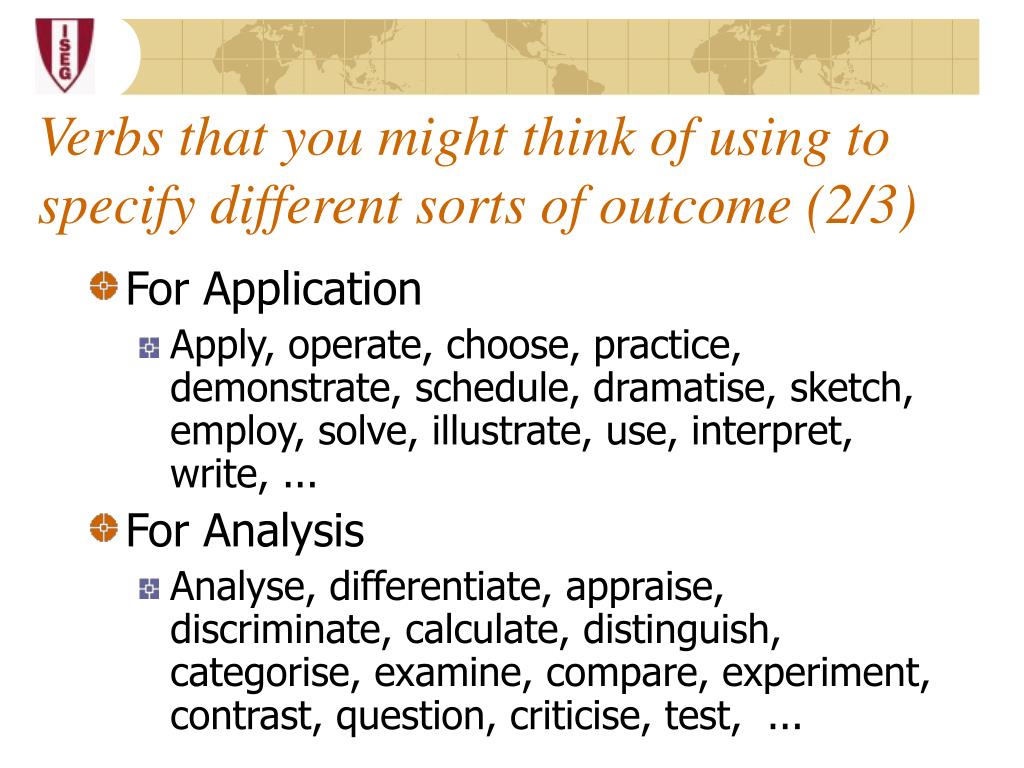 ISEG

Verbs that you might think of using to specify different sorts of outcome (2/3)

For Application

Apply, operate, choose, practice, demonstrate, schedule, dramatise, sketch, employ, solve, illustrate, use, interpret, write, ...

For Analysis

Analyse, differentiate, appraise, discriminate, calculate, distinguish, categorise, examine, compare, experiment, contrast, question, criticise, test, ...